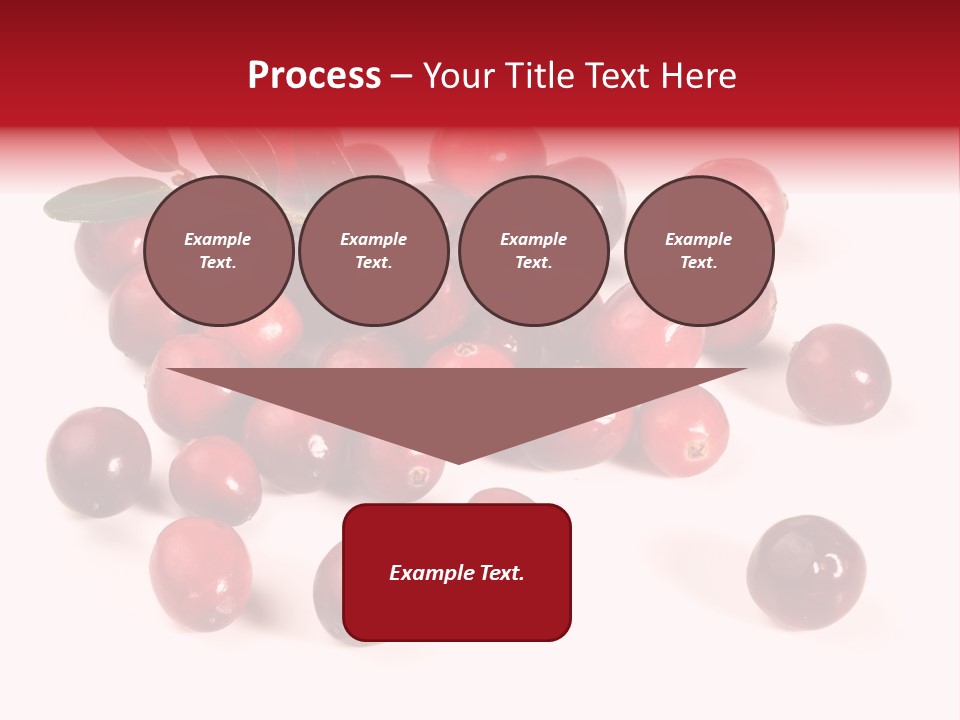 Process – Your Title Text Here

Example Text.

Example Text.

Example Text.

Example Text.

Example Text.